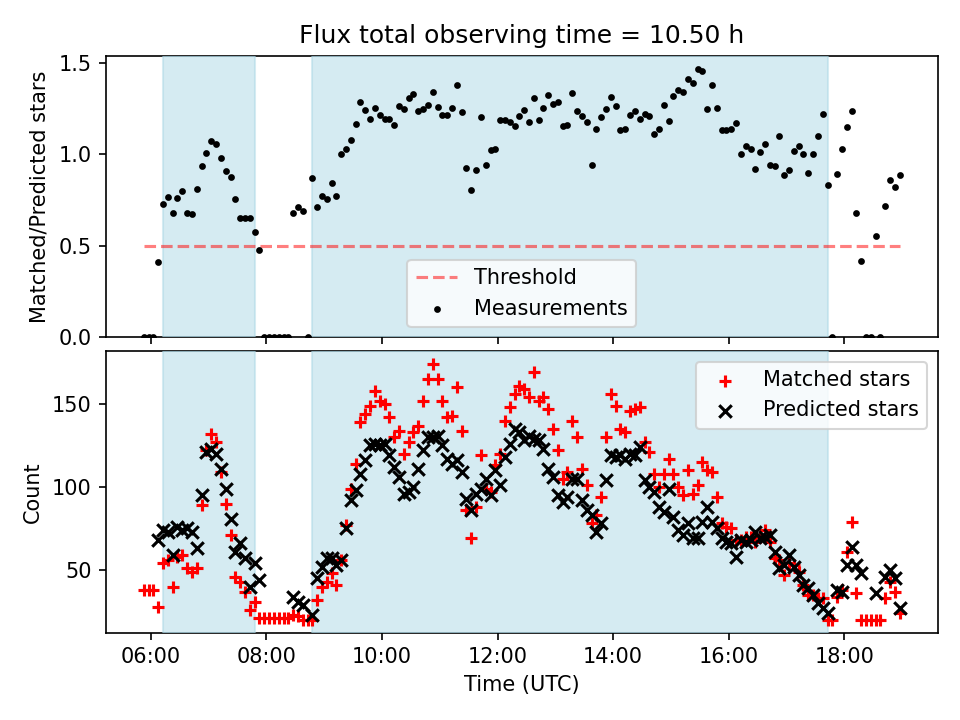 Flux total observing time = 10.50 h

Matched/Predicted stars

1.5
1.0
0.5
0.0

Threshold
Measurements

Count

150
100
50

Matched stars
Predicted stars

06:00 08:00 10:00 12:00 14:00 16:00 18:00

Time (UTC)